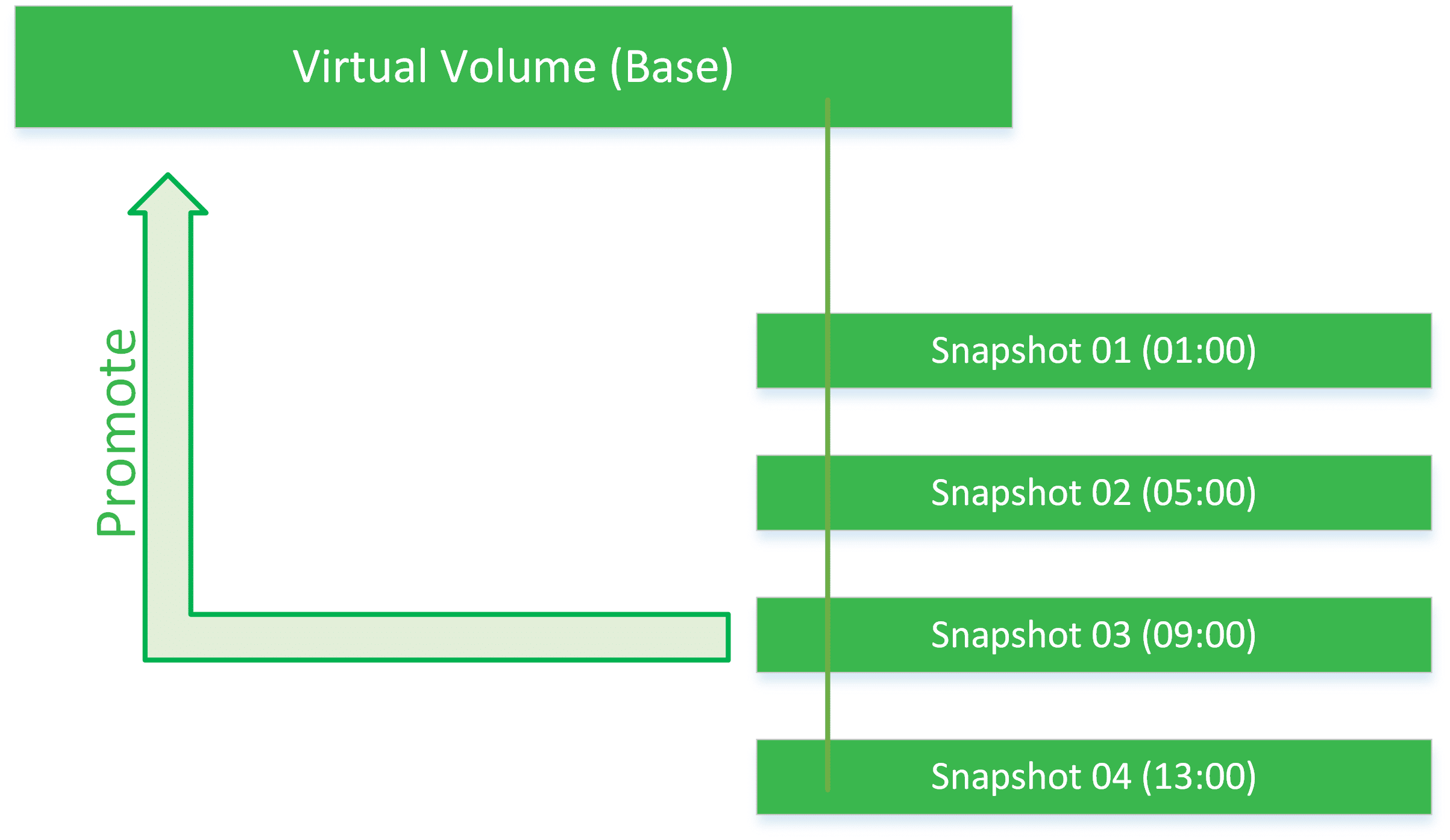 Virtual Volume (Base)

Promote

Snapshot 01 (01:00)

Snapshot 02 (05:00)

Snapshot 03 (09:00)

Snapshot 04 (13:00)